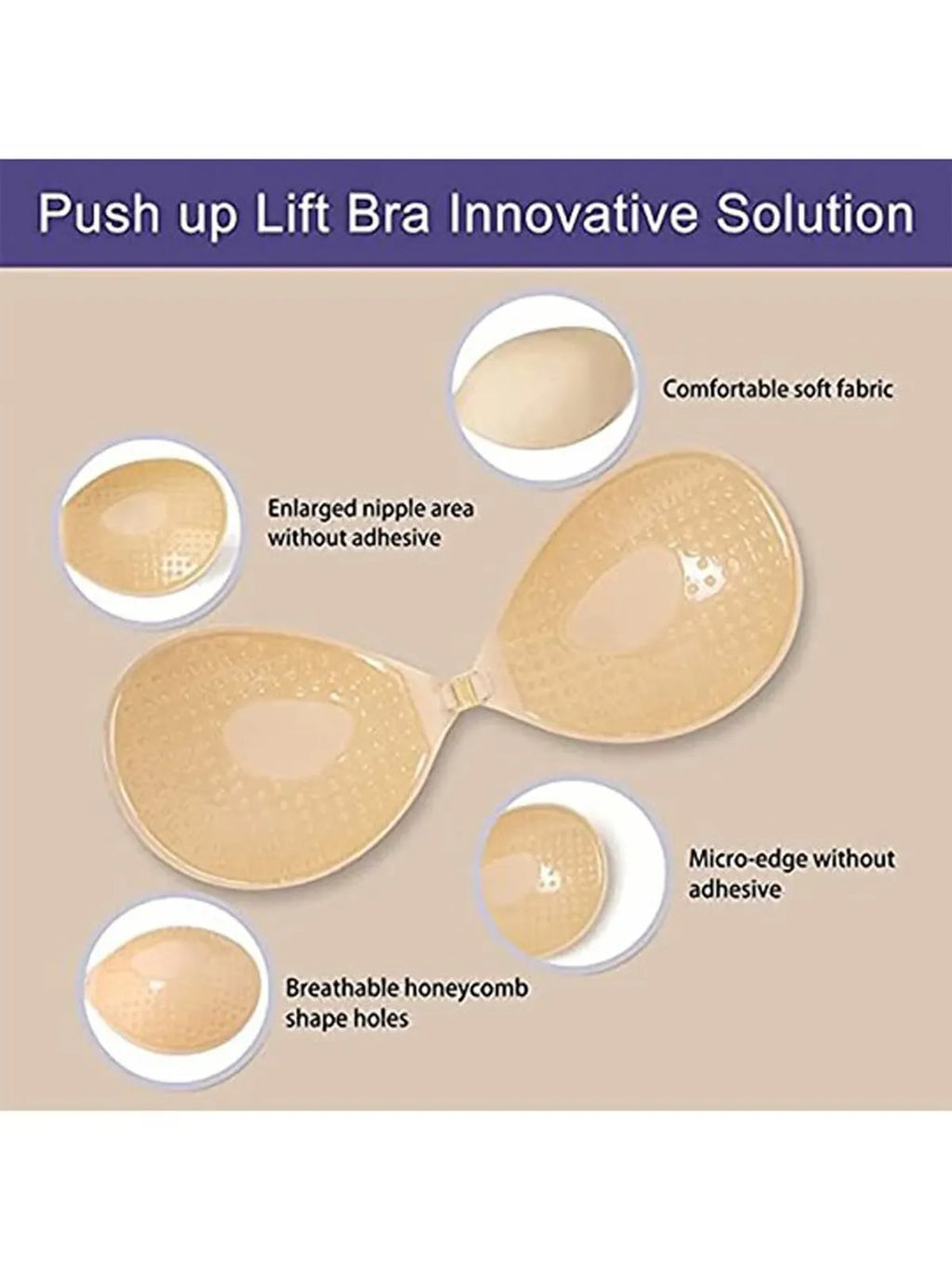 Push up Lift Bra Innovative Solution

Comfortable soft fabric

Enlarged nipple area without adhesive

Micro-edge without adhesive

Breathable honeycomb shape holes